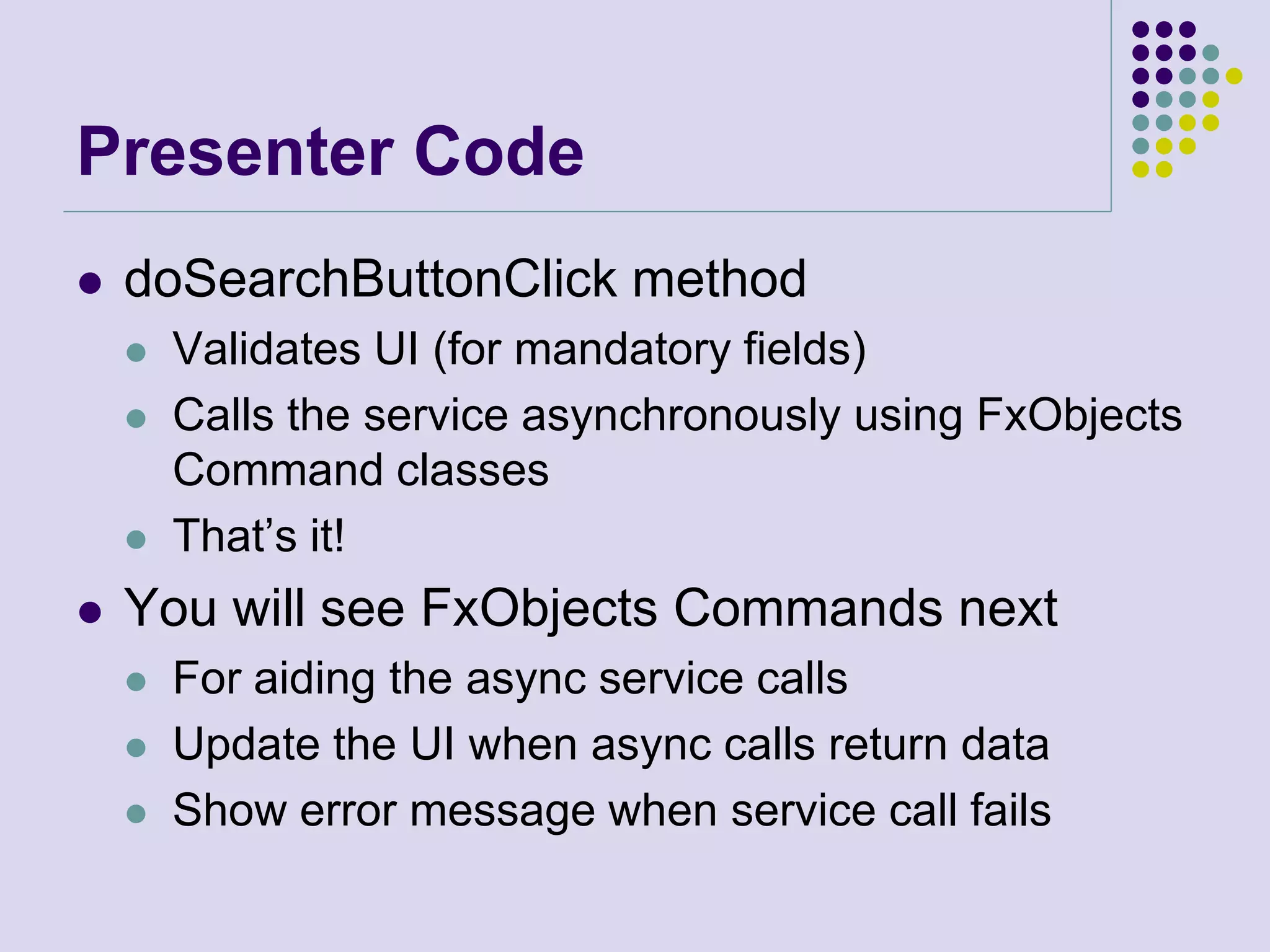 Presenter Code

- doSearchButtonClick method
  - Validates UI (for mandatory fields)
  - Calls the service asynchronously using FxObjects Command classes
  - That’s it!
- You will see FxObjects Commands next
  - For aiding the async service calls
  - Update the UI when async calls return data
  - Show error message when service call fails